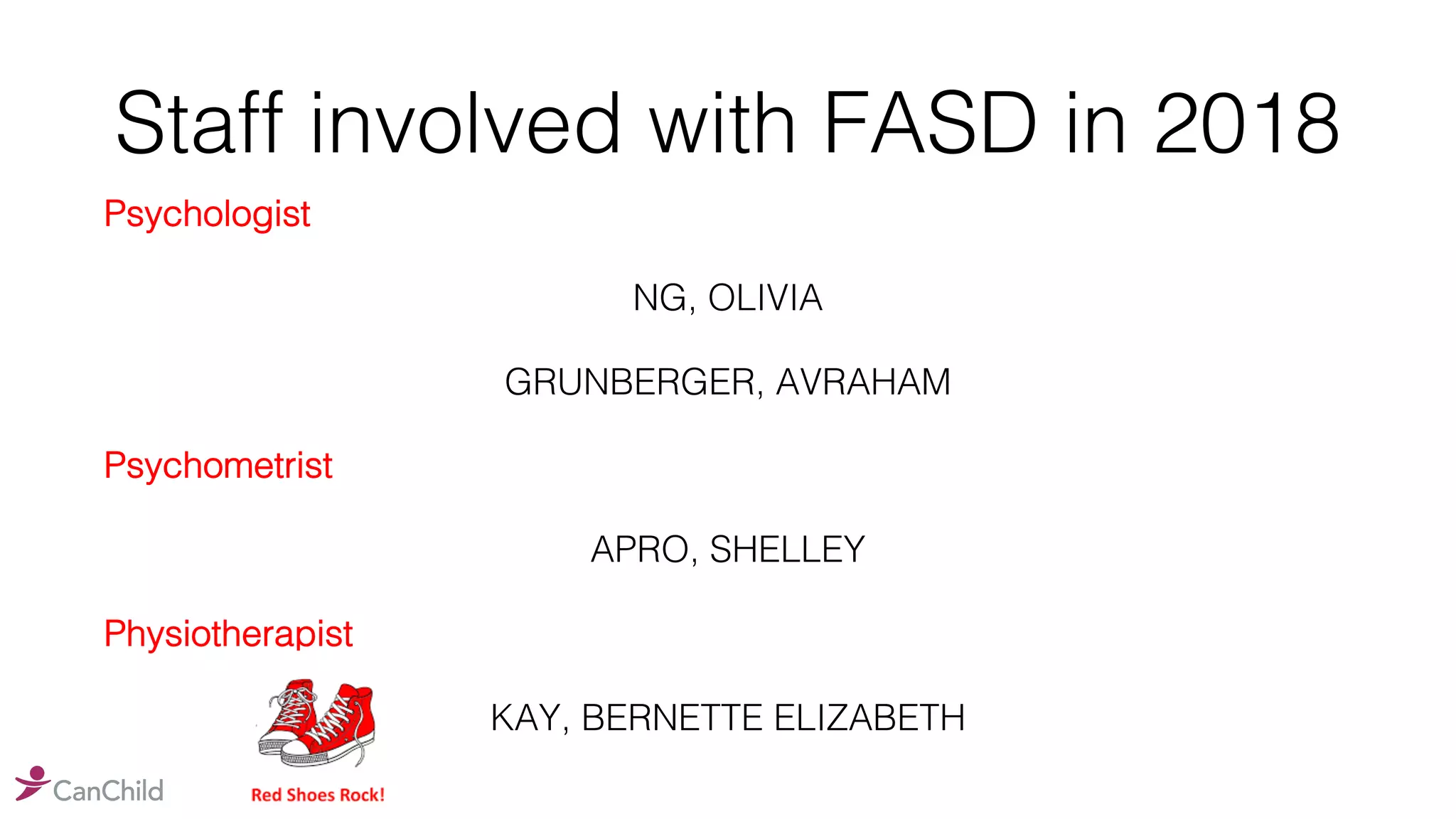 Staff involved with FASD in 2018

Psychologist

NG, OLIVIA

GRUNBERGER, AVRAHAM

Psychometrist

APRO, SHELLEY

Physiotherapist

KAY, BERNETTE ELIZABETH

CanChild

Red Shoes Rock!